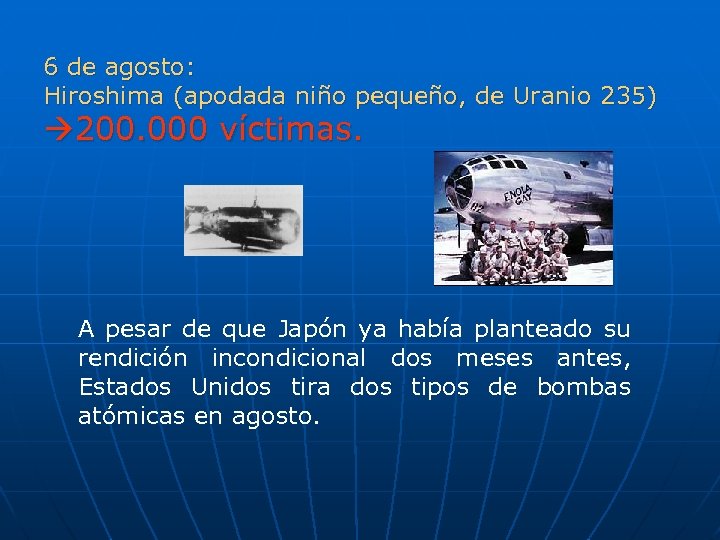 6 de agosto:
Hiroshima (apodada niño pequeño, de Uranio 235)
→200.000 víctimas.

ENOLA GAY

82

A pesar de que Japón ya había planteado su rendición incondicional dos meses antes, Estados Unidos tira dos tipos de bombas atómicas en agosto.